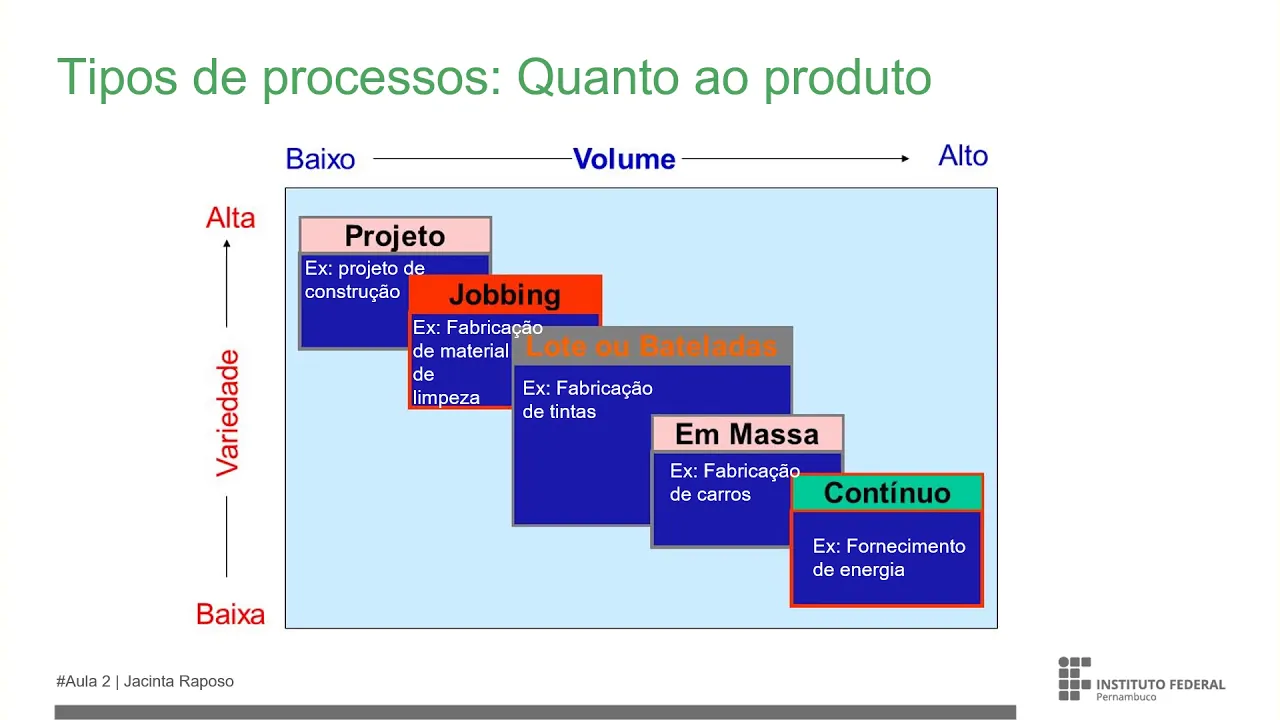 Tipos de processos: Quanto ao produto

Baixo Volume Alto

Alta

Variedade

Baixa

Projeto
Ex: projeto de construção

Jobbing
Ex: Fabricação de material de limpeza

Lote ou Bateladas
Ex: Fabricação de tintas

Em Massa
Ex: Fabricação de carros

Contínuo
Ex: Fornecimento de energia

#Aula 2 | Jacinta Raposo

INSTITUTO FEDERAL
Pernambuco